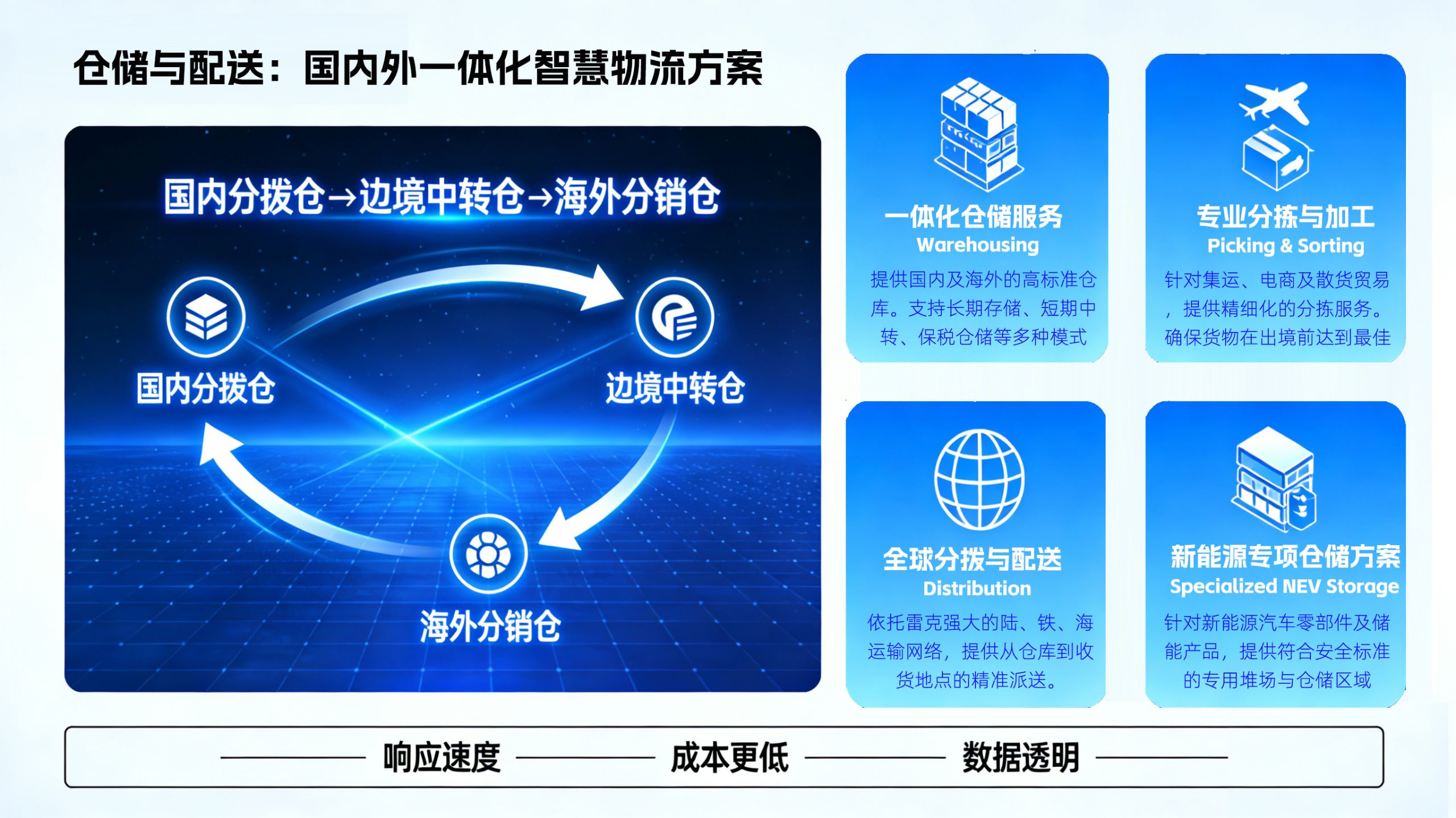 仓储与配送：国内外一体化智慧物流方案

国内分拨仓→边境中转仓→海外分销仓

国内分拨仓

边境中转仓

海外分销仓

一体化仓储服务
Warehousing
提供国内及海外的高标准仓库。支持长期存储、短期中转、保税仓储等多种模式

专业分拣与加工
Picking & Sorting
针对集运、电商及散货贸易，提供精细化的分拣服务。确保货物在出境前达到最佳

全球分拨与配送
Distribution
依托雷克强大的陆、铁、海运输网络，提供从仓库到收货地点的精准派送。

新能源专项仓储方案
Specialized NEV Storage
针对新能源汽车零部件及储能产品，提供符合安全标准的专用堆场与仓储区域

响应速度 成本更低 数据透明